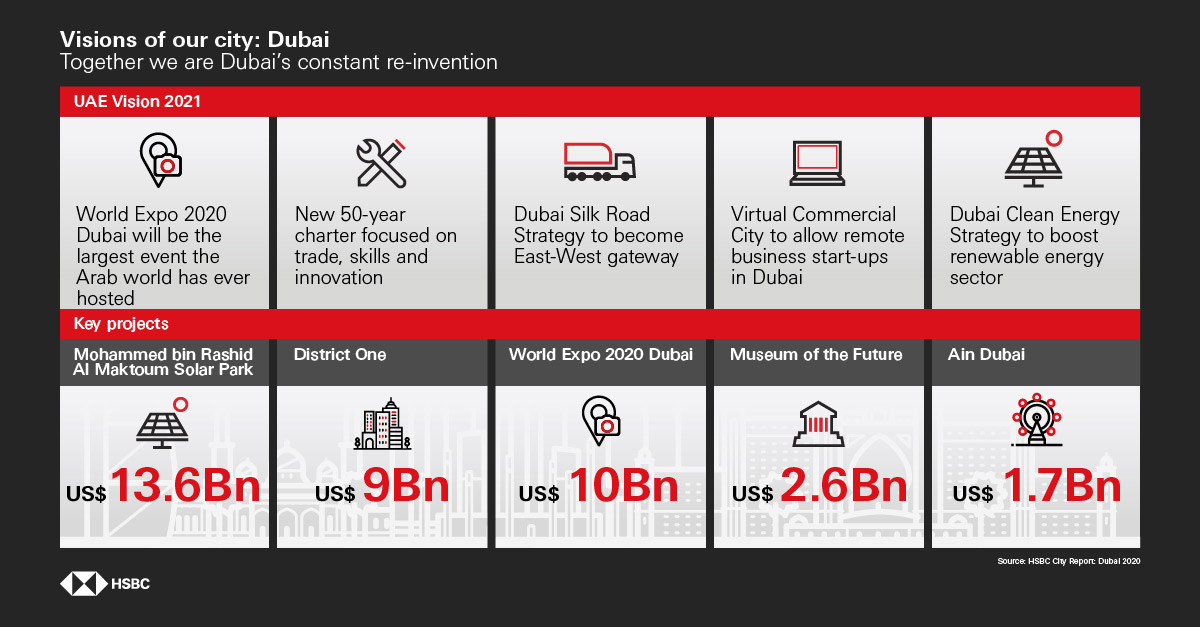 Visions of our city: Dubai
Together we are Dubai's constant re-invention

UAE Vision 2021

World Expo 2020 Dubai will be the largest event the Arab world has ever hosted

New 50-year charter focused on trade, skills and innovation

Dubai Silk Road Strategy to become East-West gateway

Virtual Commercial City to allow remote business start-ups in Dubai

Dubai Clean Energy Strategy to boost renewable energy sector

Key projects

Mohammed bin Rashid Al Maktoum Solar Park
US$ 13.6Bn

District One
US$ 9Bn

World Expo 2020 Dubai
US$ 10Bn

Museum of the Future
US$ 2.6Bn

Ain Dubai
US$ 1.7Bn

Source: HSBC City Report: Dubai 2020

HSBC